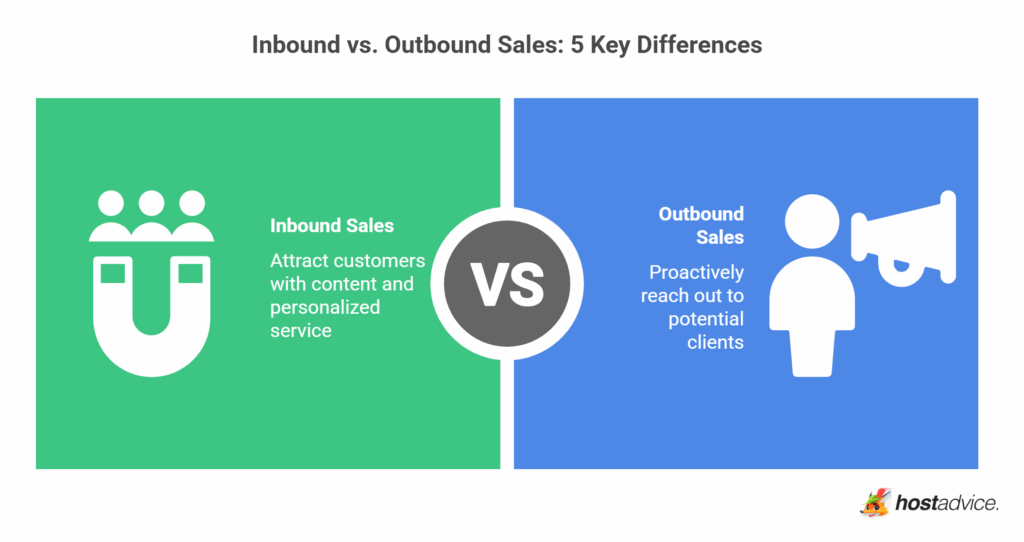 Inbound vs. Outbound Sales: 5 Key Differences

Inbound Sales

Attract customers with content and personalized service

VS

Outbound Sales

Proactively reach out to potential clients

hostadvice.